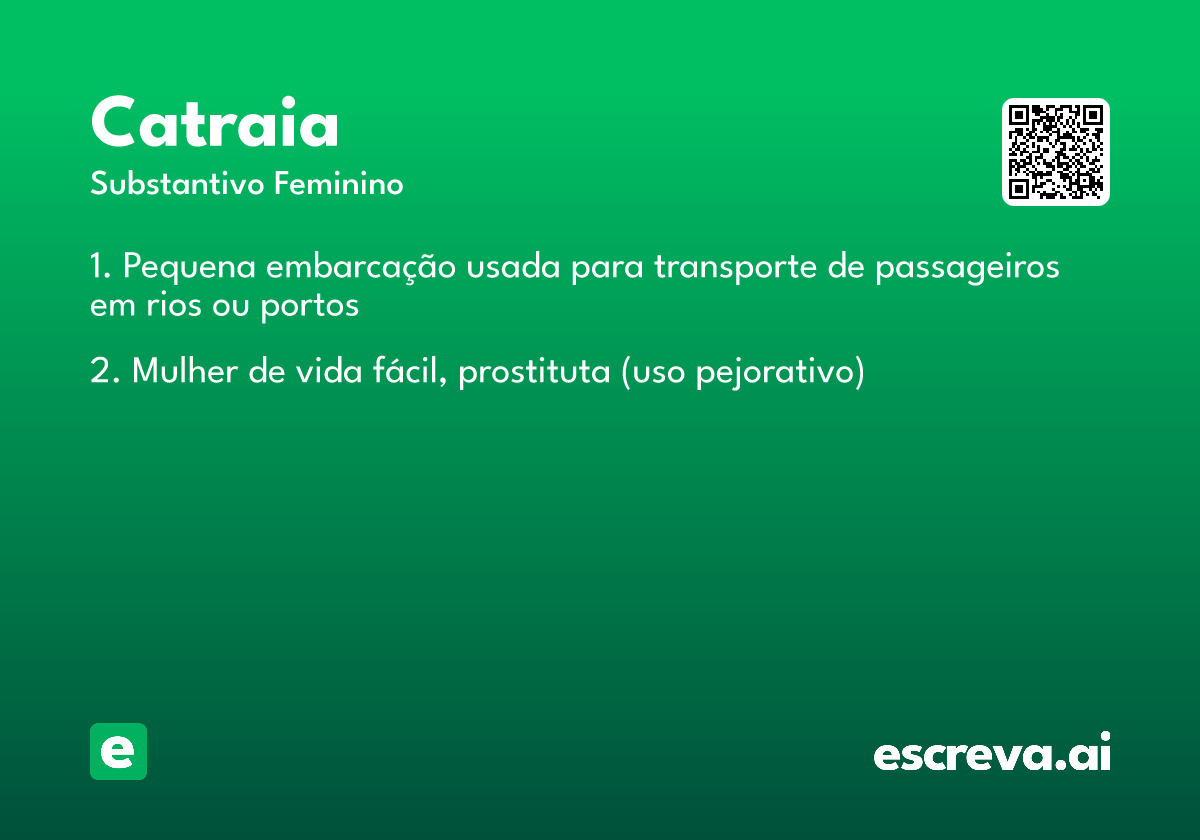 Catraia
Substantivo Feminino

1. Pequena embarcação usada para transporte de passageiros em rios ou portos

2. Mulher de vida fácil, prostituta (uso pejorativo)

e

escreva.ai